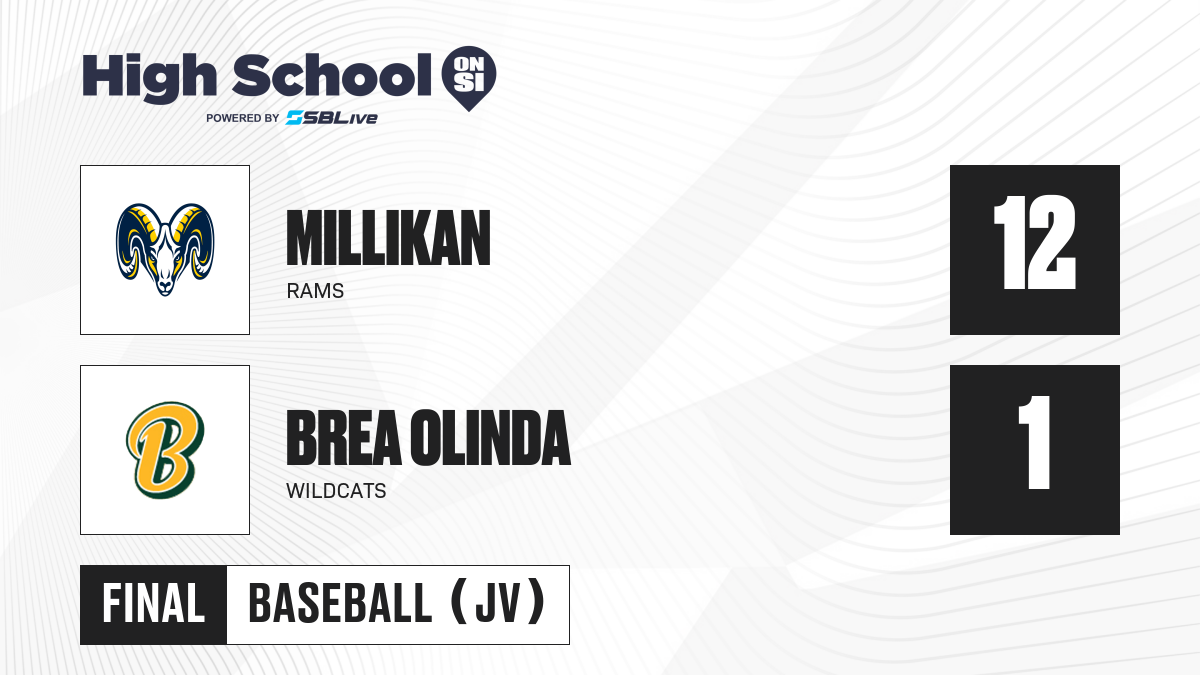 High School ON SI
POWERED BY SBLive

MILLIKAN
RAMS

12

B

BREA OLINDA
WILDCATS

1

FINAL BASEBALL (JV)